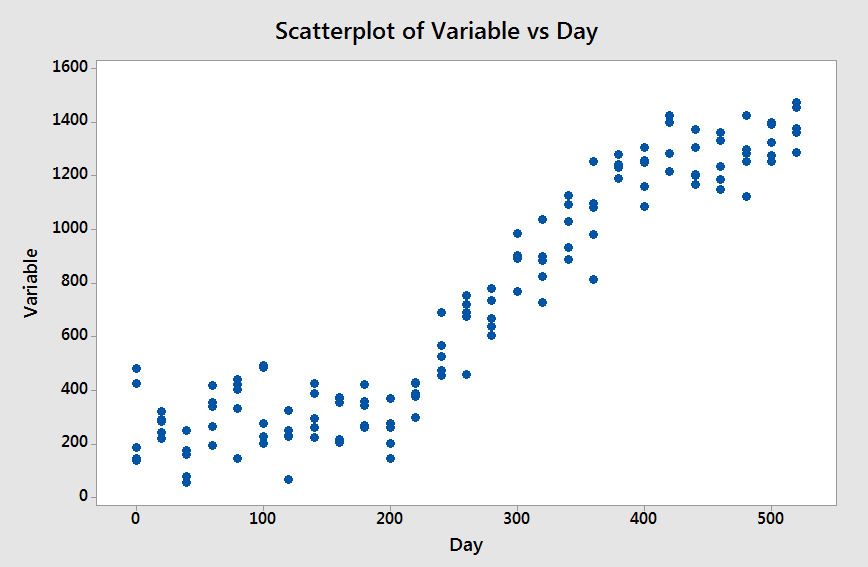 Scatterplot of Variable vs Day

Variable

1600
1400
1200
1000
800
600
400
200
0

0 100 200 300 400 500

Day